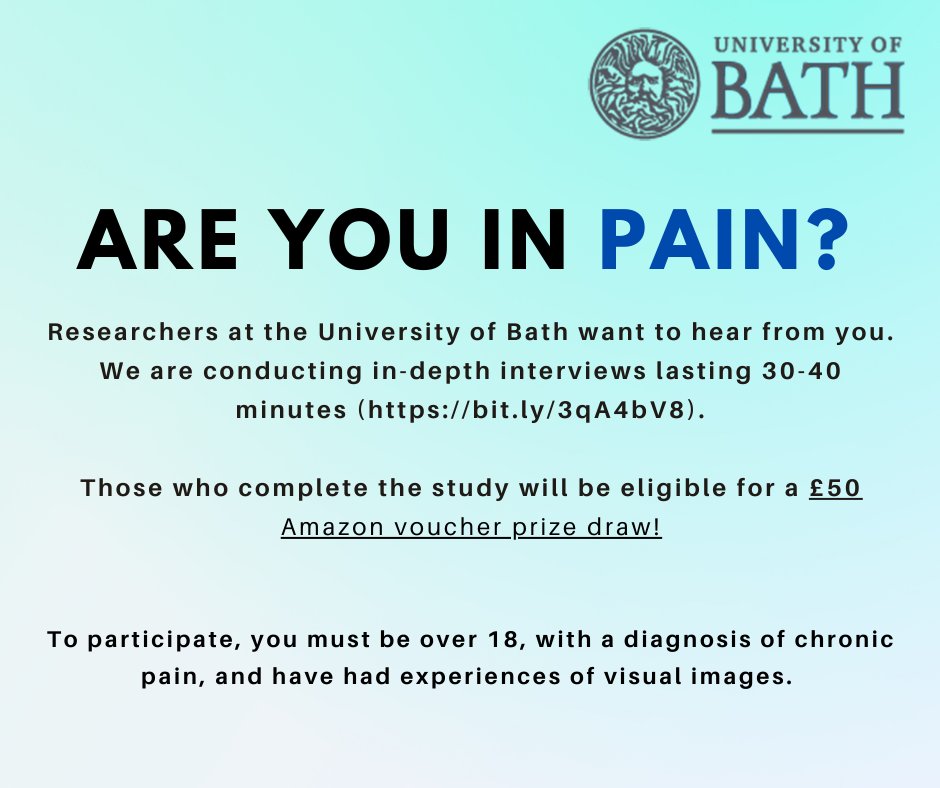 UNIVERSITY OF
BATH

ARE YOU IN PAIN?

Researchers at the University of Bath want to hear from you. We are conducting in-depth interviews lasting 30-40 minutes (https://bit.ly/3qA4bV8).

Those who complete the study will be eligible for a £50 Amazon voucher prize draw!

To participate, you must be over 18, with a diagnosis of chronic pain, and have had experiences of visual images.